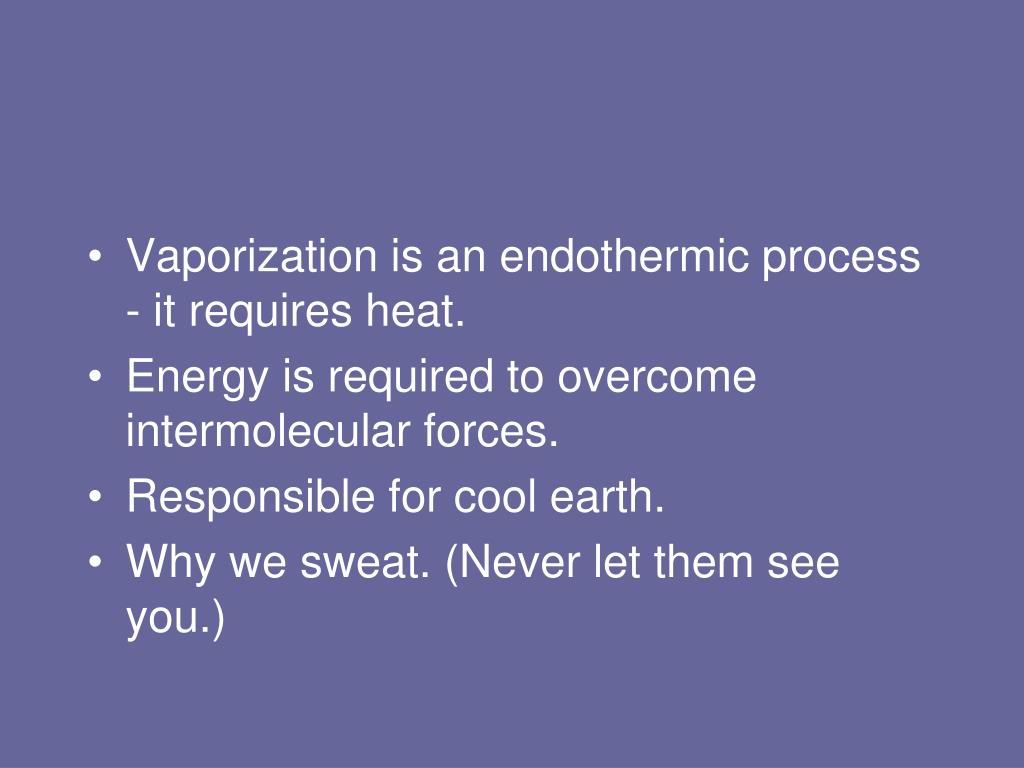 • Vaporization is an endothermic process - it requires heat.
• Energy is required to overcome intermolecular forces.
• Responsible for cool earth.
• Why we sweat. (Never let them see you.)